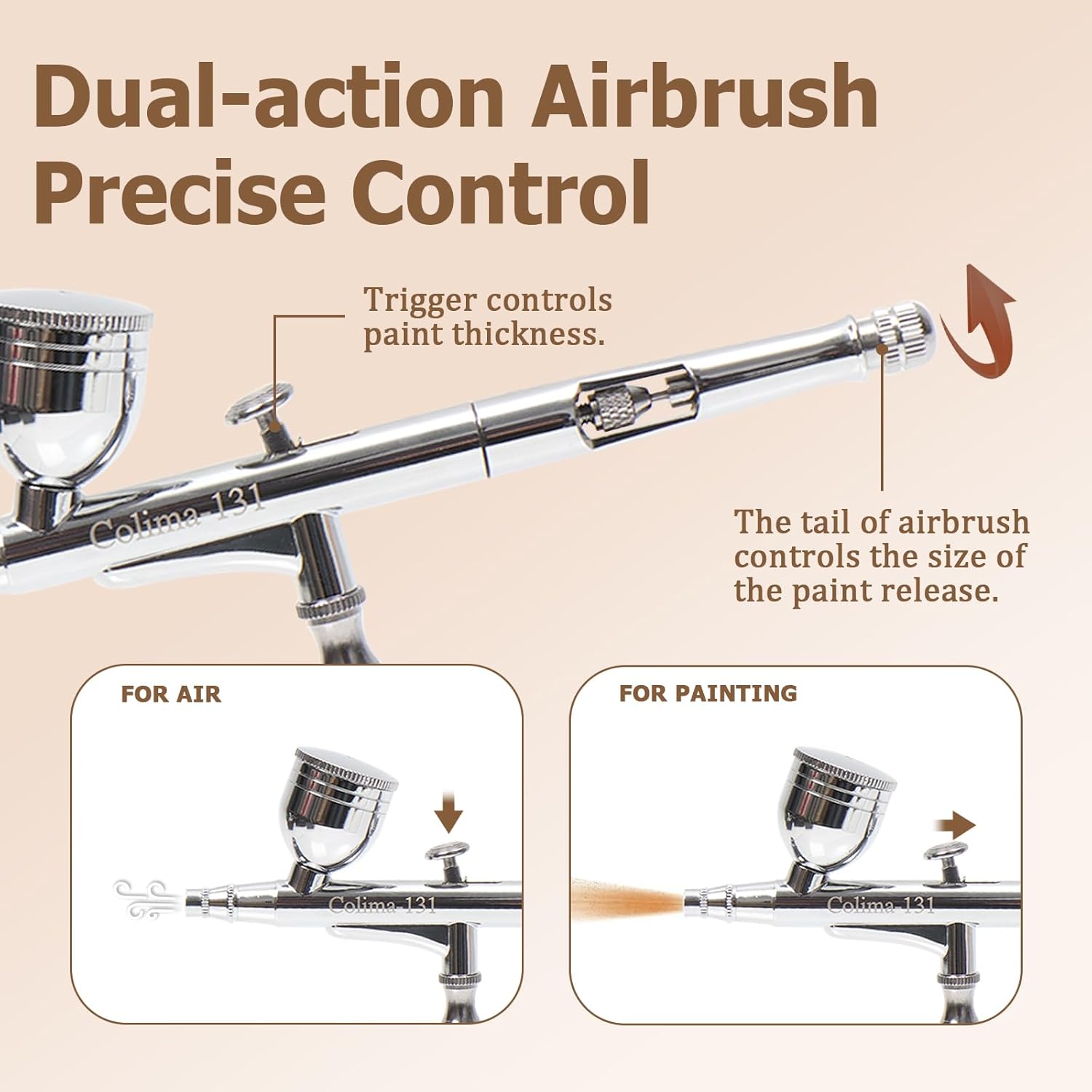 Dual-action Airbrush Precise Control

Trigger controls paint thickness.

Colima-131

The tail of airbrush controls the size of the paint release.

FOR AIR

Colima-131

FOR PAINTING

Colima-131